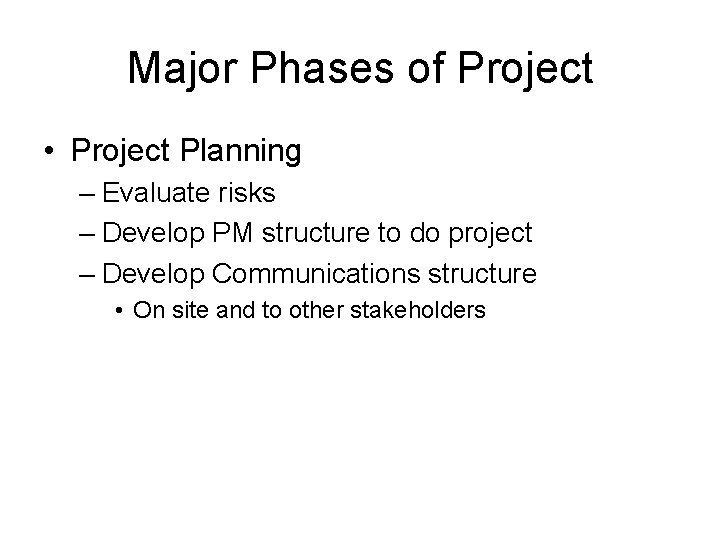 Major Phases of Project

• Project Planning
– Evaluate risks
– Develop PM structure to do project
– Develop Communications structure
• On site and to other stakeholders